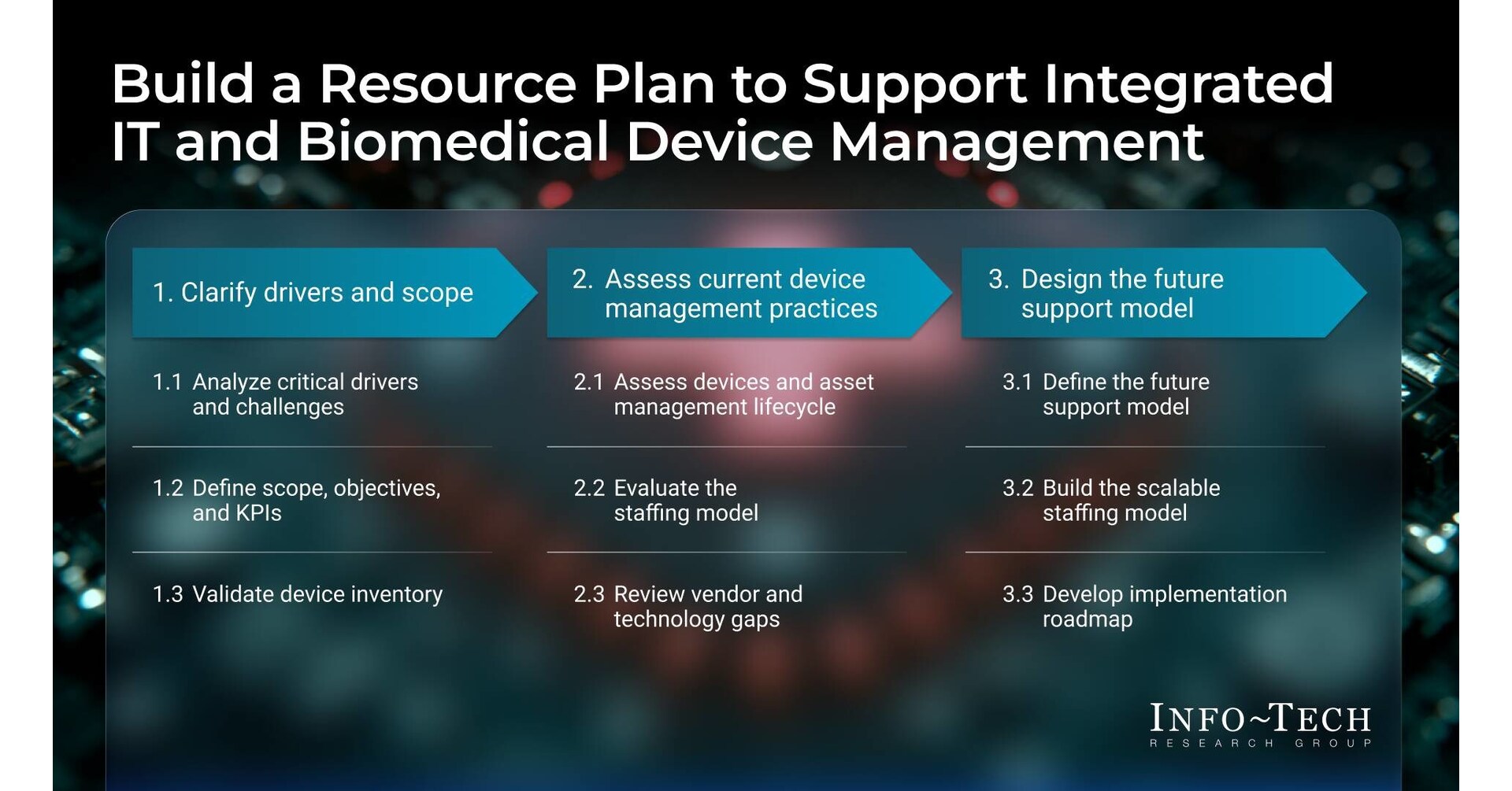 Build a Resource Plan to Support Integrated IT and Biomedical Device Management

1. Clarify drivers and scope

1.1 Analyze critical drivers and challenges

1.2 Define scope, objectives, and KPIs

1.3 Validate device inventory

2. Assess current device management practices

2.1 Assess devices and asset management lifecycle

2.2 Evaluate the staffing model

2.3 Review vendor and technology gaps

3. Design the future support model

3.1 Define the future support model

3.2 Build the scalable staffing model

3.3 Develop implementation roadmap

INFO~TECH
RESEARCH GROUP